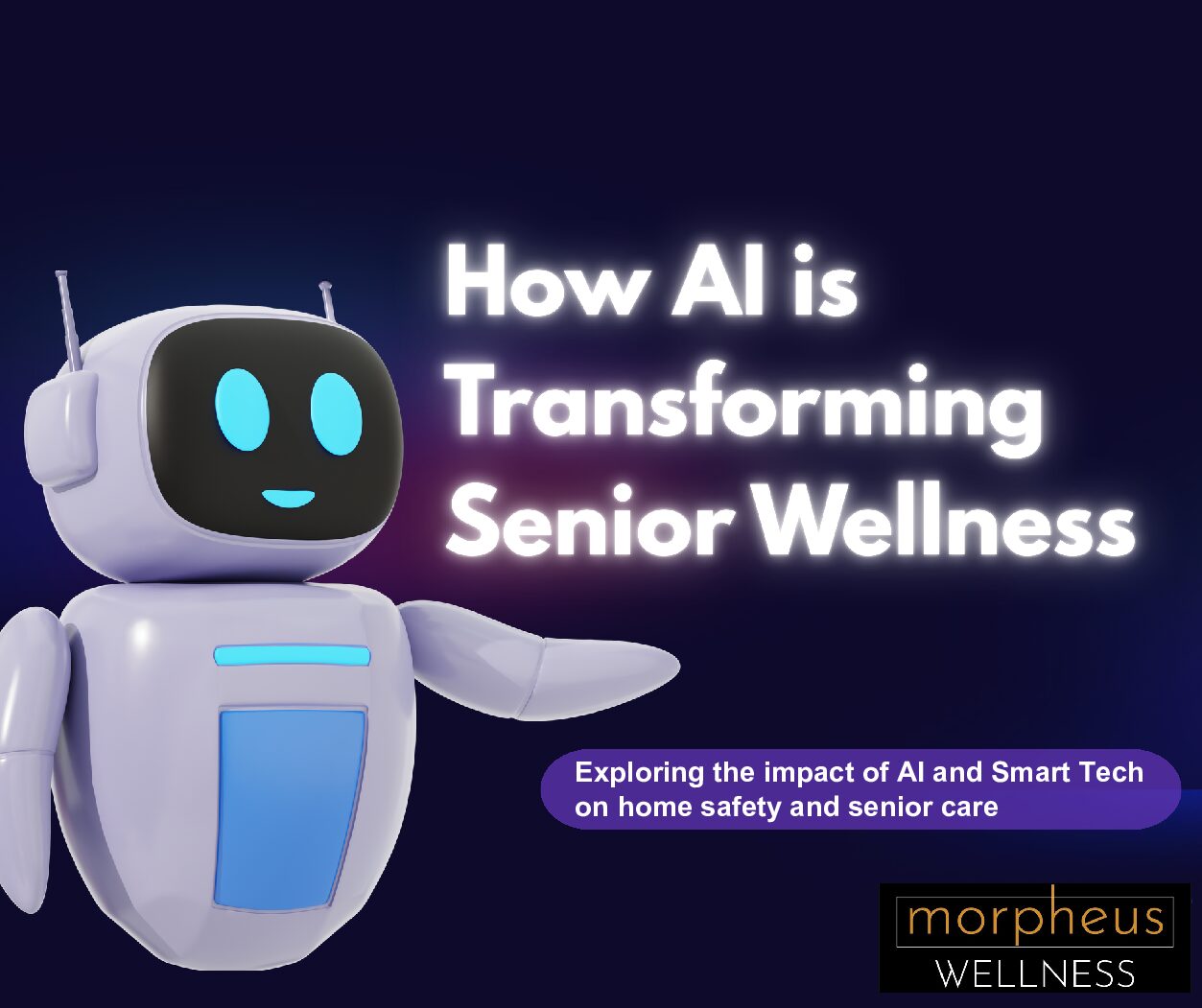 How AI is Transforming Senior Wellness

Exploring the impact of AI and Smart Tech on home safety and senior care

morpheus
WELLNESS